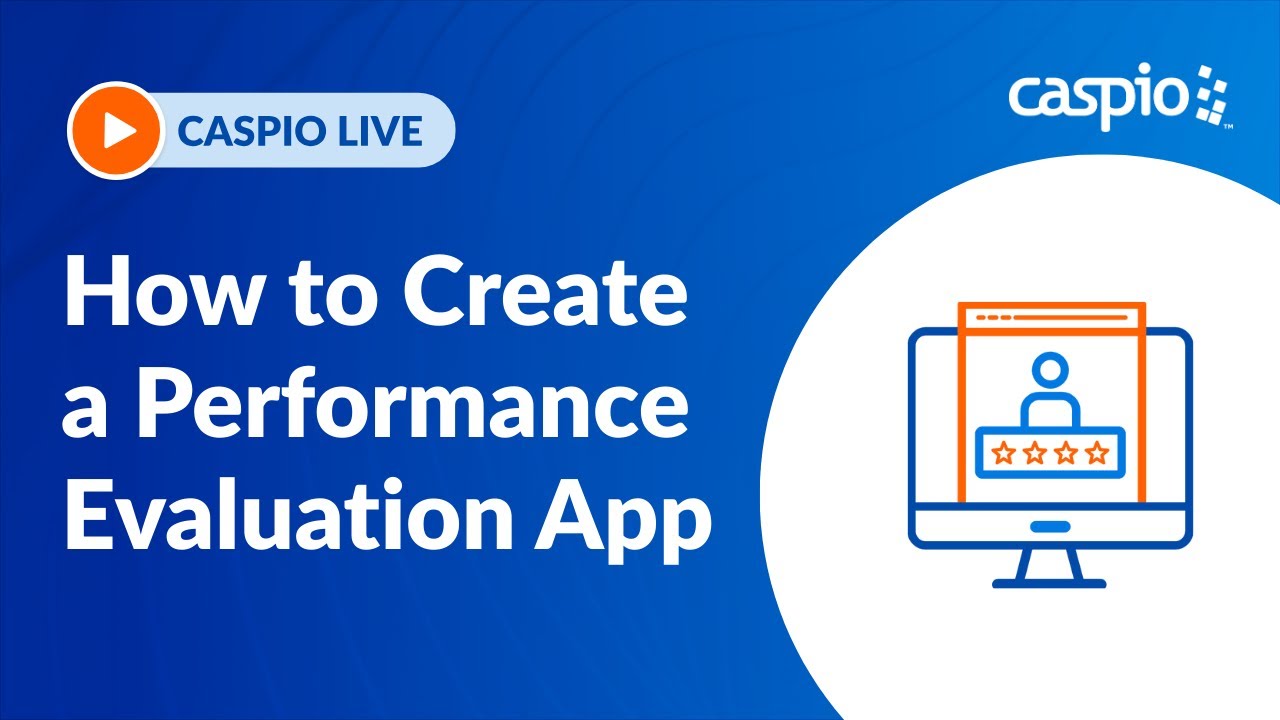 CASPIO LIVE

caspio™

How to Create a Performance Evaluation App